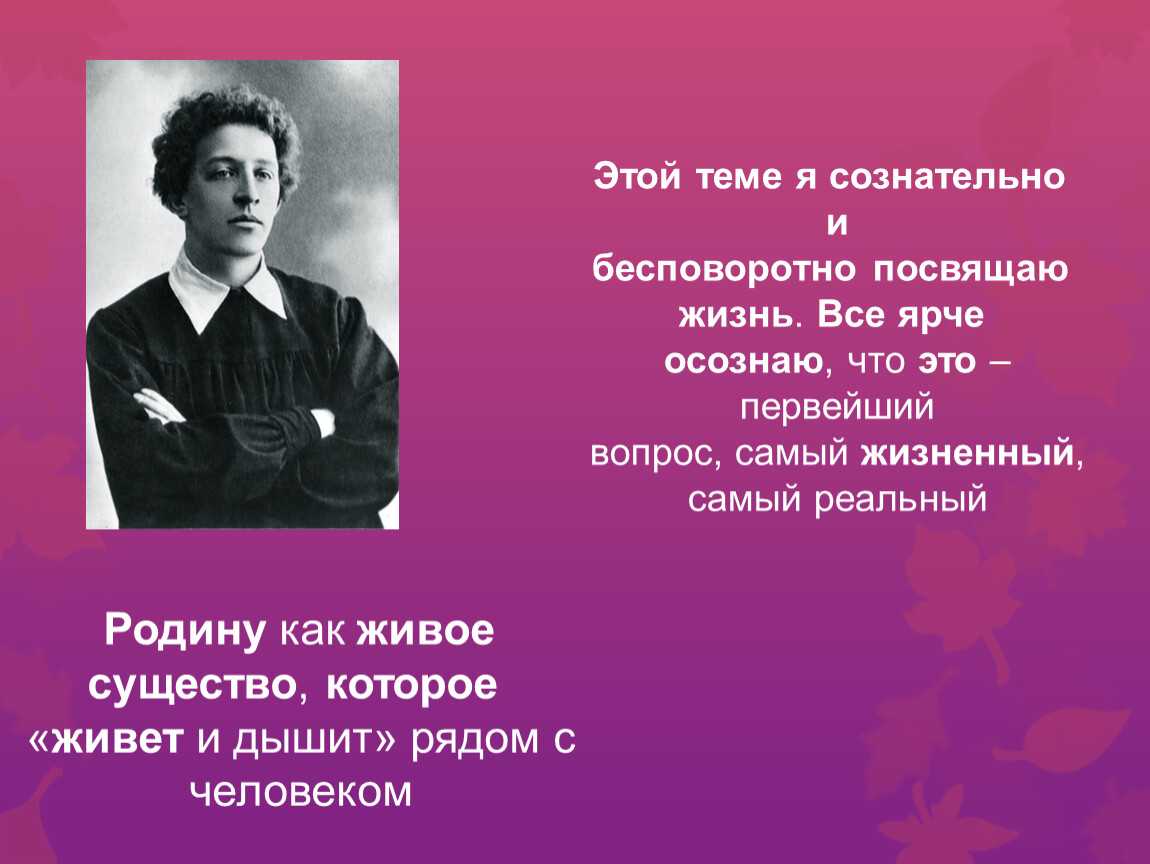 Этой теме я сознательно и бесповоротно посвящаю жизнь. Все ярче осознаю, что это – первейший вопрос, самый жизненный, самый реальный

Родину как живое существо, которое «живет и дышит» рядом с человеком